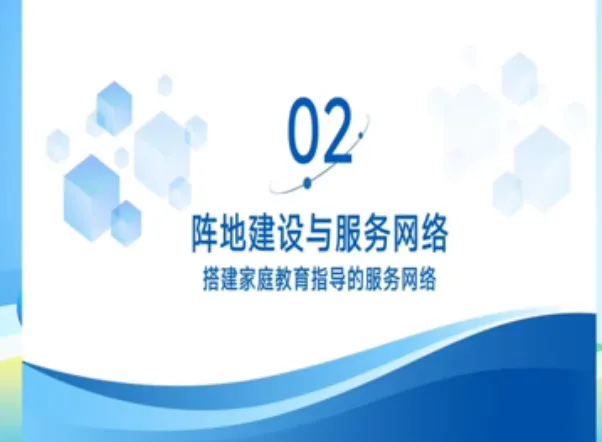 02

阵地建设与服务网络

搭建家庭教育指导的服务网络